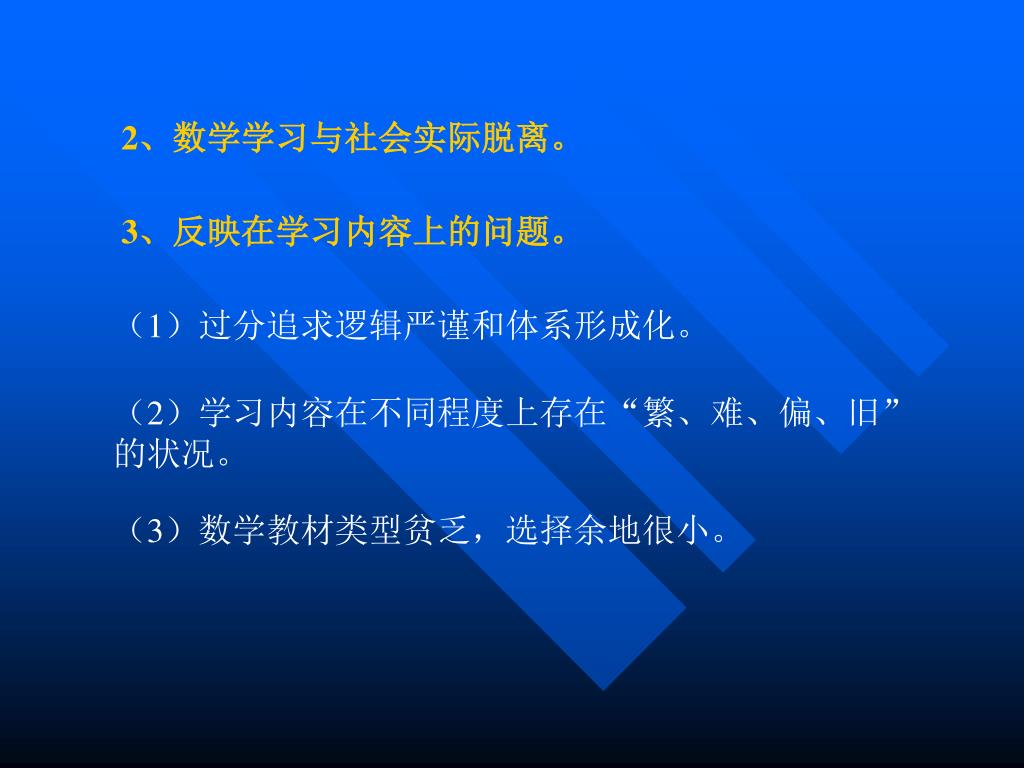 2、数学学习与社会实际脱离。

3、反映在学习内容上的问题。

（1）过分追求逻辑严谨和体系形成化。

（2）学习内容在不同程度上存在“繁、难、偏、旧”的状况。

（3）数学教材类型贫乏，选择余地很小。